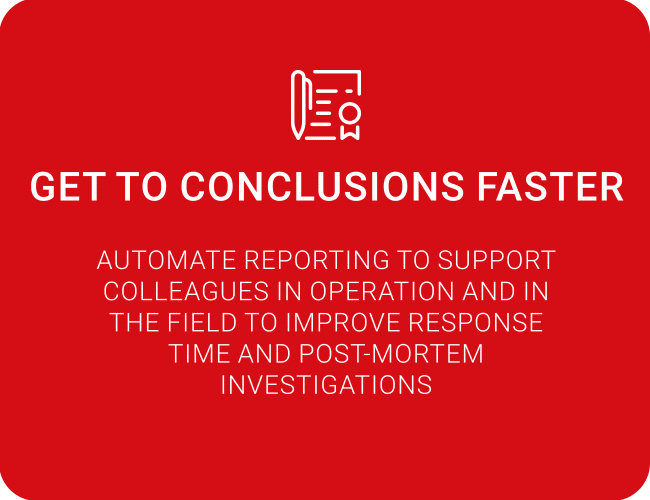 GET TO CONCLUSIONS FASTER

AUTOMATE REPORTING TO SUPPORT COLLEAGUES IN OPERATION AND IN THE FIELD TO IMPROVE RESPONSE TIME AND POST-MORTEM INVESTIGATIONS